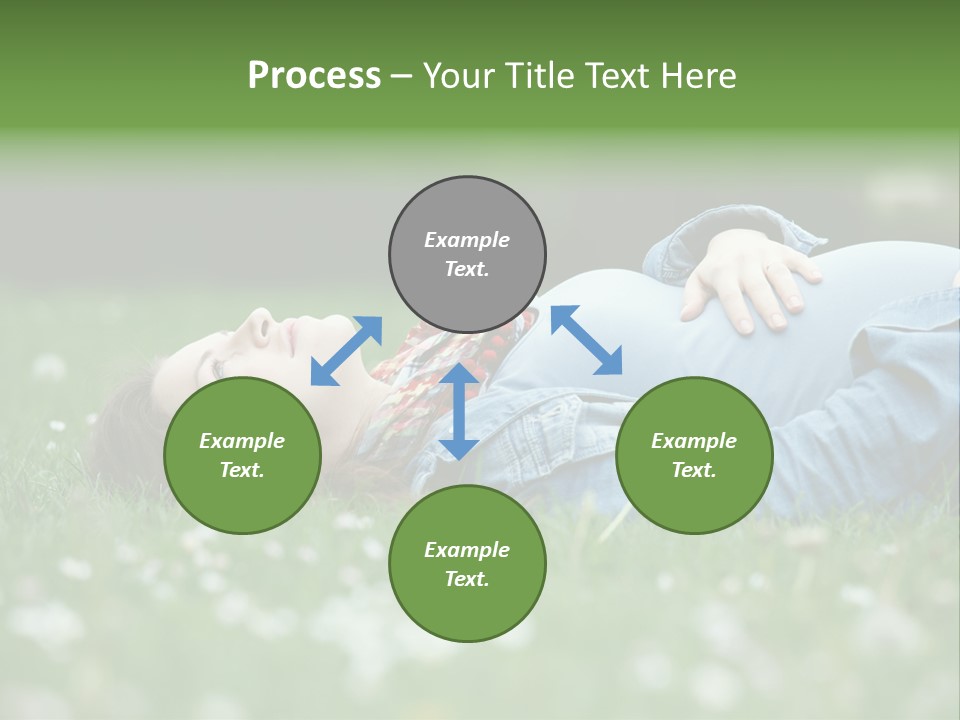 Process – Your Title Text Here

Example Text.

Example Text.

Example Text.

Example Text.